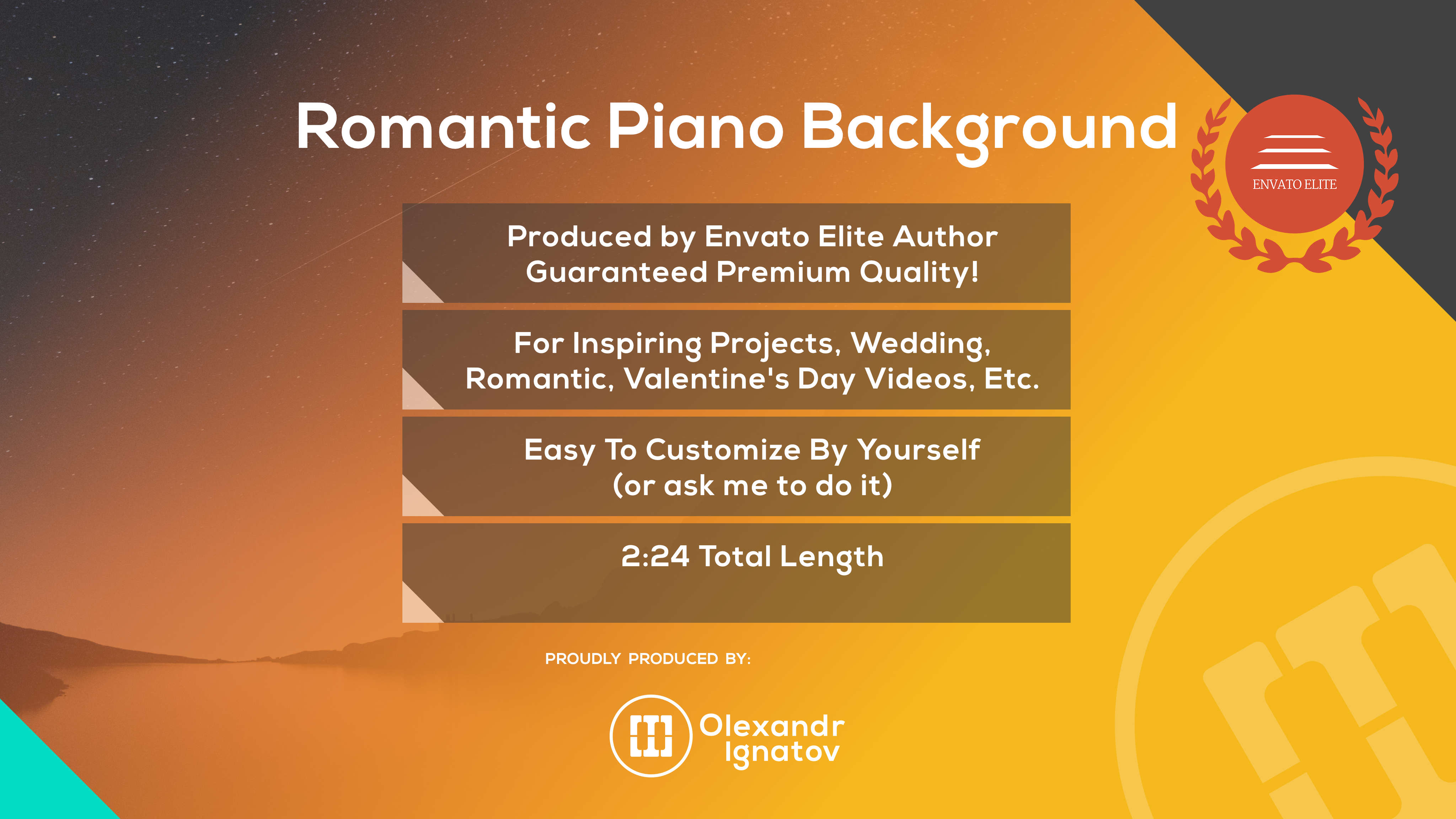 Romantic Piano Background

ENVATO ELITE

Produced by Envato Elite Author
Guaranteed Premium Quality!

For Inspiring Projects, Wedding,
Romantic, Valentine's Day Videos, Etc.

Easy To Customize By Yourself
(or ask me to do it)

2:24 Total Length

PROUDLY PRODUCED BY:

Olexandr
Ignatov